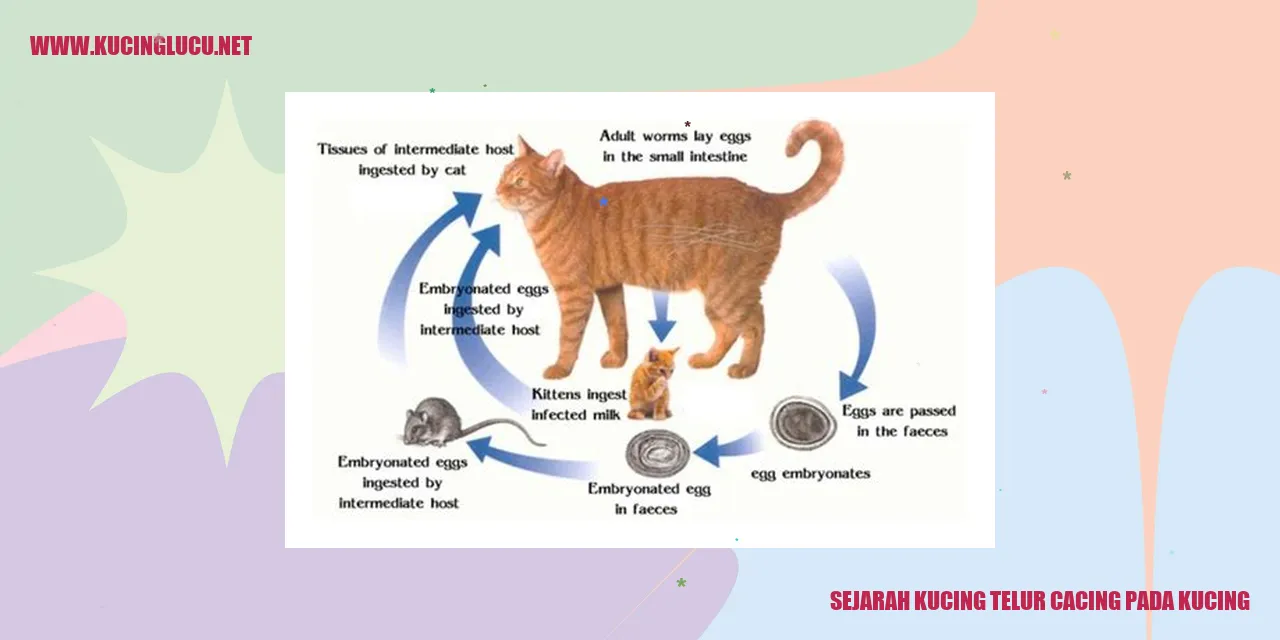 WWW.KUCINGLUCU.NET

Tissues of intermediate host ingested by cat

Adult worms lay eggs in the small intestine

Embryonated eggs ingested by intermediate host

Kittens ingest infected milk

Eggs are passed in the faeces

egg embryonates

Embryonated egg in faeces

Embryonated eggs ingested by intermediate host

SEJARAH KUCING TELUR CACING PADA KUCING